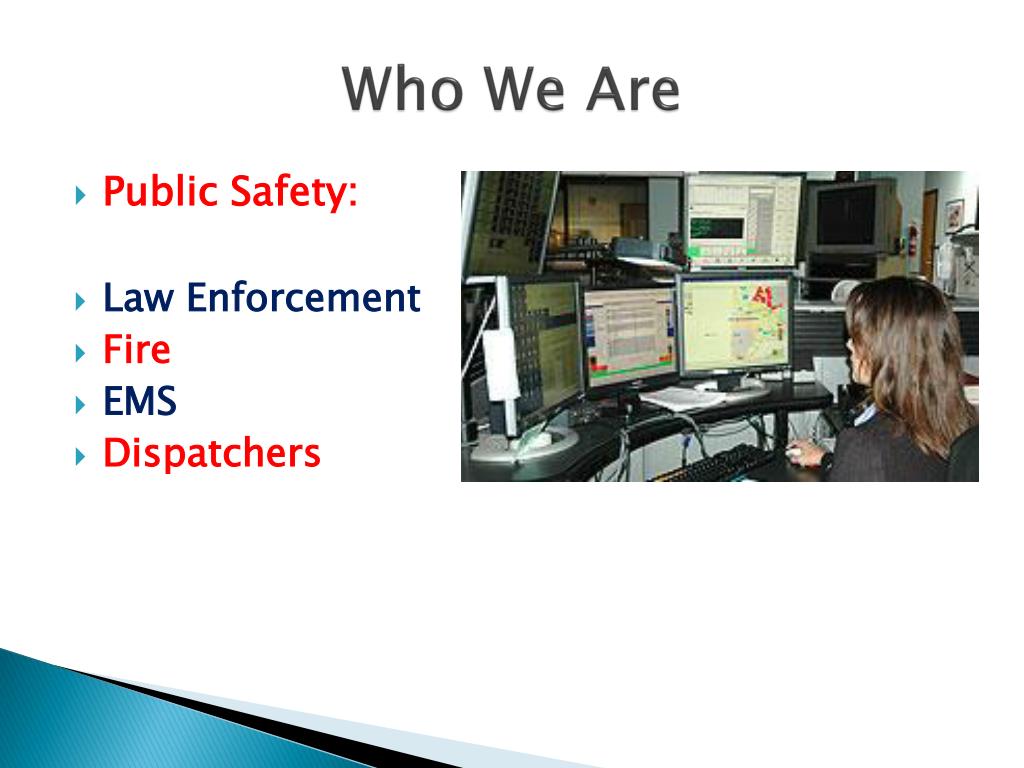 Who We Are

Public Safety:

Law Enforcement
Fire
EMS
Dispatchers